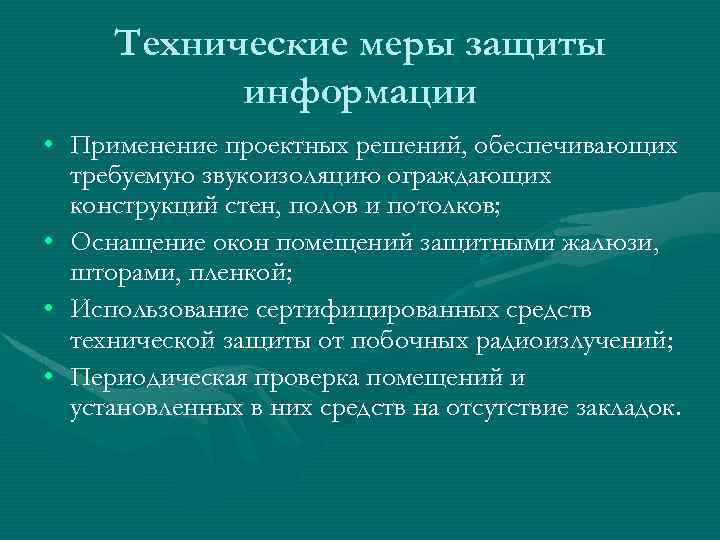 Технические меры защиты информации

• Применение проектных решений, обеспечивающих требуемую звукоизоляцию ограждающих конструкций стен, полов и потолков;
• Оснащение окон помещений защитными жалюзи, шторами, пленкой;
• Использование сертифицированных средств технической защиты от побочных радиоизлучений;
• Периодическая проверка помещений и установленных в них средств на отсутствие закладок.